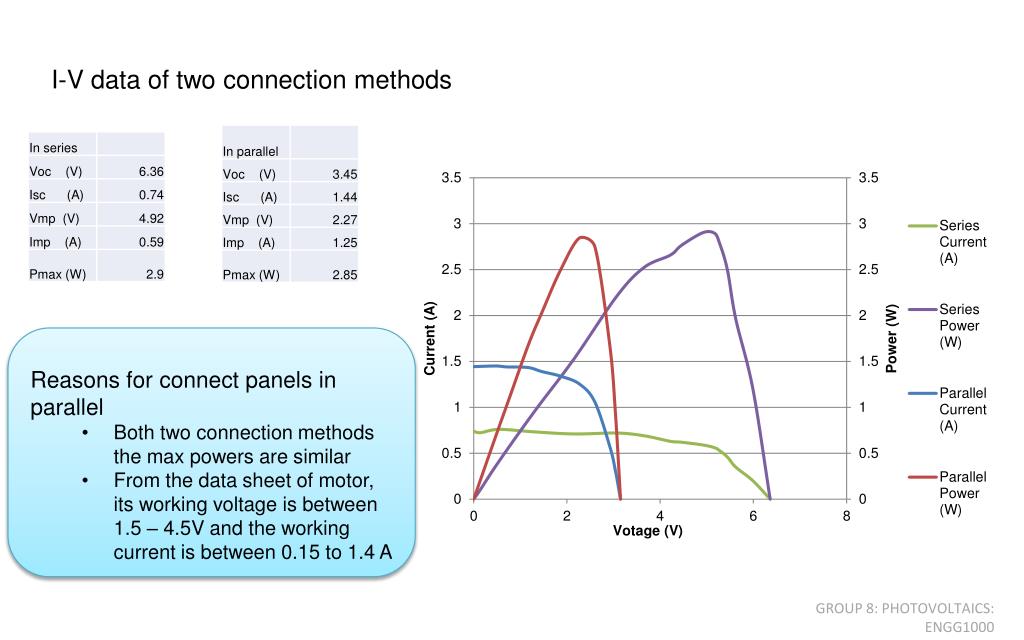 I-V data of two connection methods

| In series | |
|---|---|
| Voc (V) | 6.36 |
| Isc (A) | 0.74 |
| Vmp (V) | 4.92 |
| Imp (A) | 0.59 |
| Pmax (W) | 2.9 |

| In parallel | |
|---|---|
| Voc (V) | 3.45 |
| Isc (A) | 1.44 |
| Vmp (V) | 2.27 |
| Imp (A) | 1.25 |
| Pmax (W) | 2.85 |

Reasons for connect panels in parallel
• Both two connection methods the max powers are similar
• From the data sheet of motor, its working voltage is between 1.5 – 4.5V and the working current is between 0.15 to 1.4 A

3.5
3
2.5
2
1.5
1
0.5
0
Current (A)
0
2
4
6
8
Votage (V)
3.5
3
2.5
2
1.5
1
0.5
0
Power (W)

Series Current (A)
Series Power (W)
Parallel Current (A)
Parallel Power (W)

GROUP 8: PHOTOVOLTAICS: ENGG1000